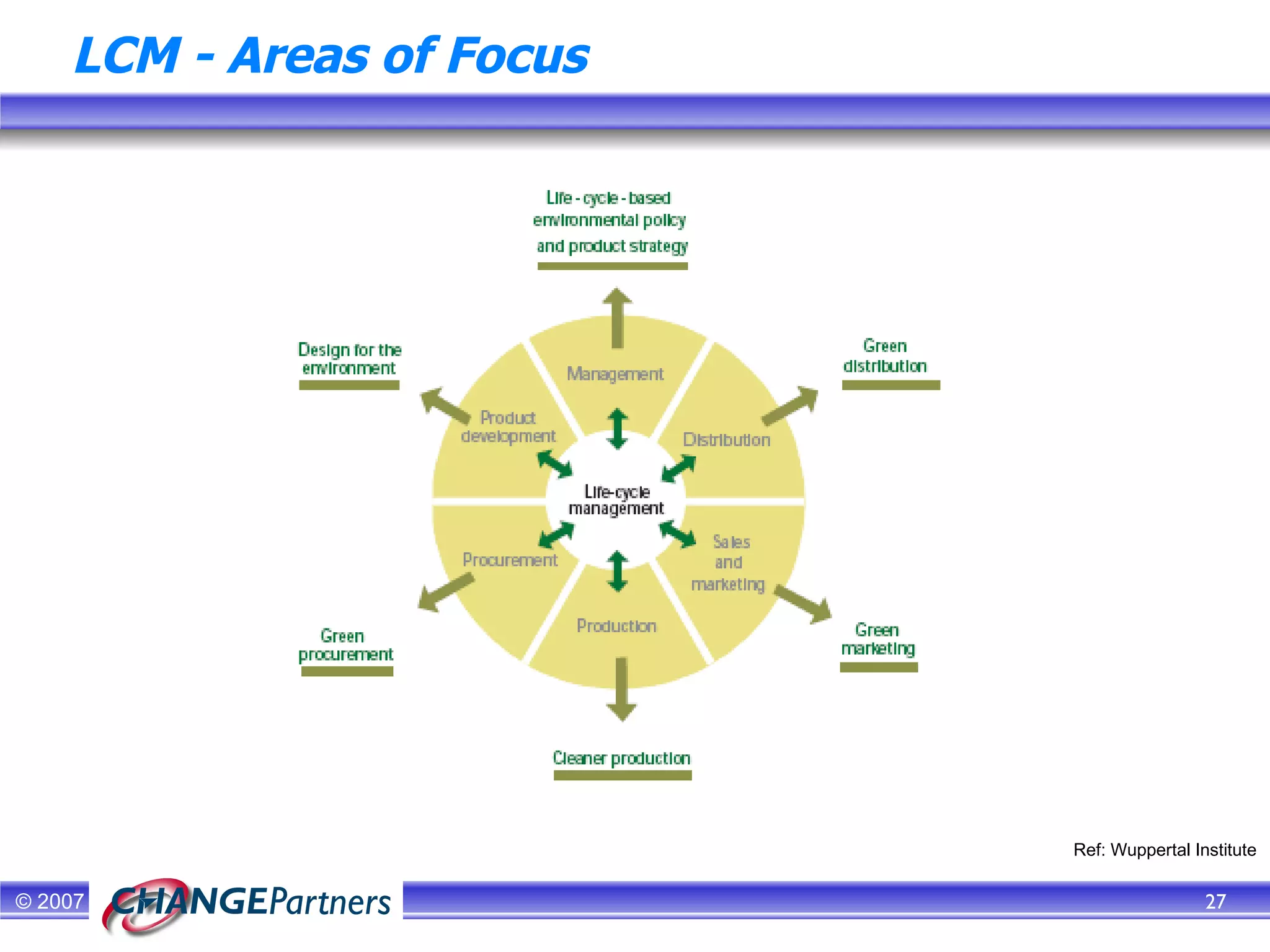 LCM - Areas of Focus

Life - cycle - based environmental policy and product strategy

Design for the environment

Green distribution

Management

Product development

Distribution

Life-cycle management

Procurement

Sales and marketing

Production

Green procurement

Green marketing

Cleaner production

Ref: Wuppertal Institute

© 2007

CHANGEPartners

27